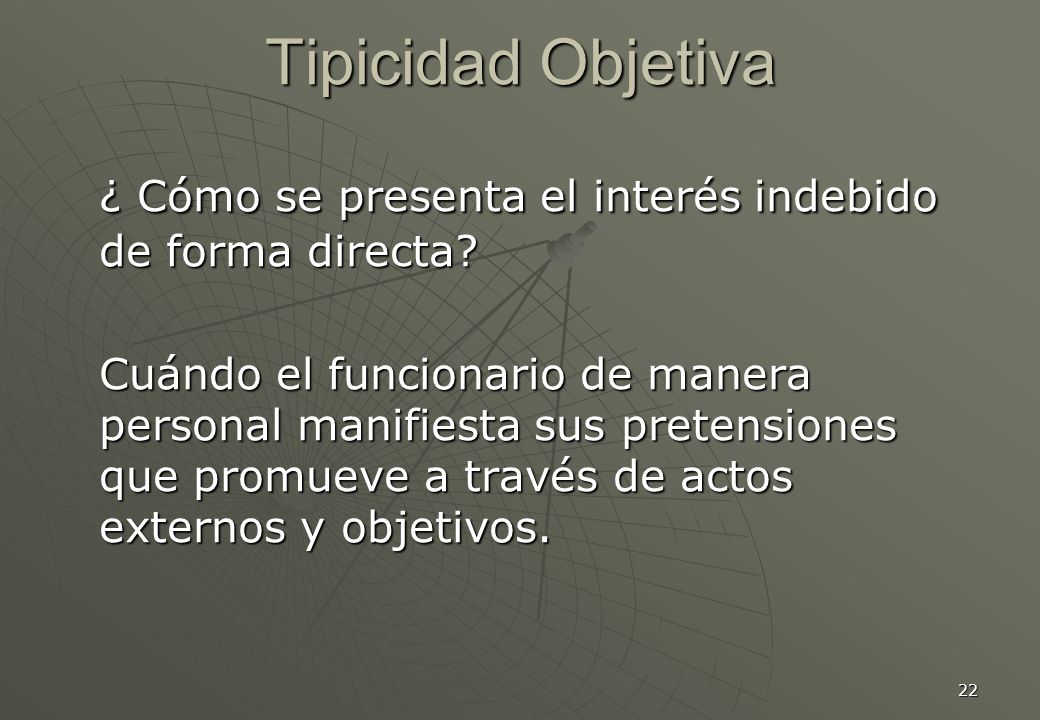 Tipicidad Objetiva

¿ Cómo se presenta el interés indebido de forma directa?

Cuándo el funcionario de manera personal manifiesta sus pretensiones que promueve a través de actos externos y objetivos.

22